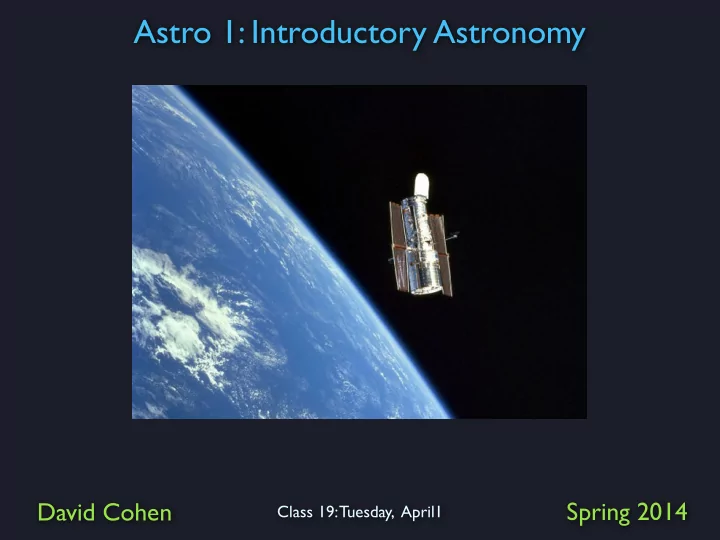 Astro 1: Introductory Astronomy

David Cohen

Class 19: Tuesday, April1

Spring 2014